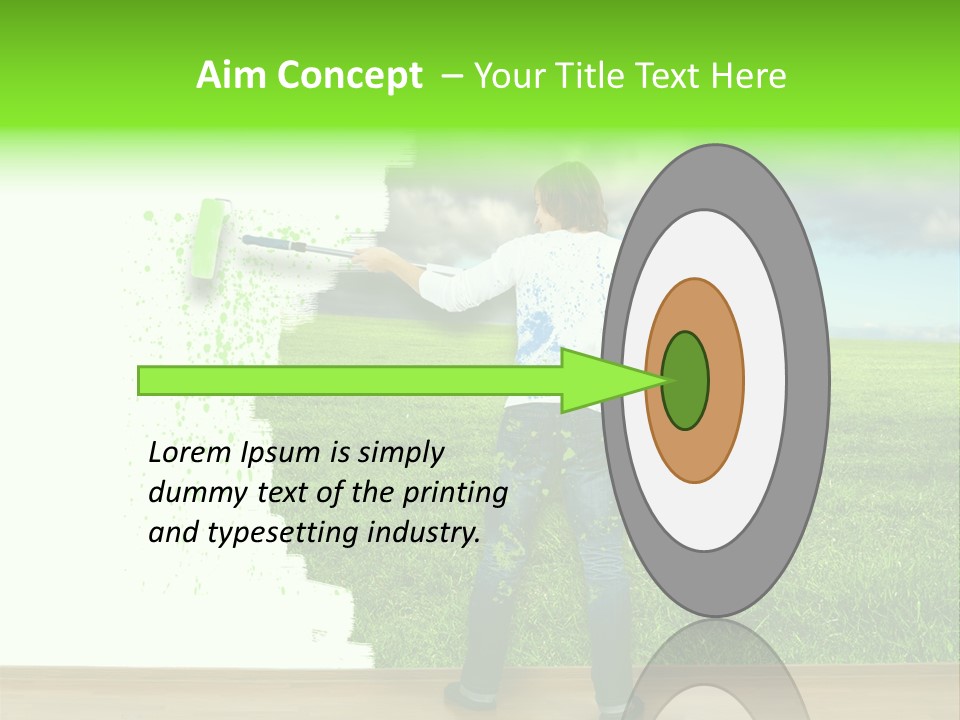 Aim Concept – Your Title Text Here

Lorem Ipsum is simply dummy text of the printing and typesetting industry.